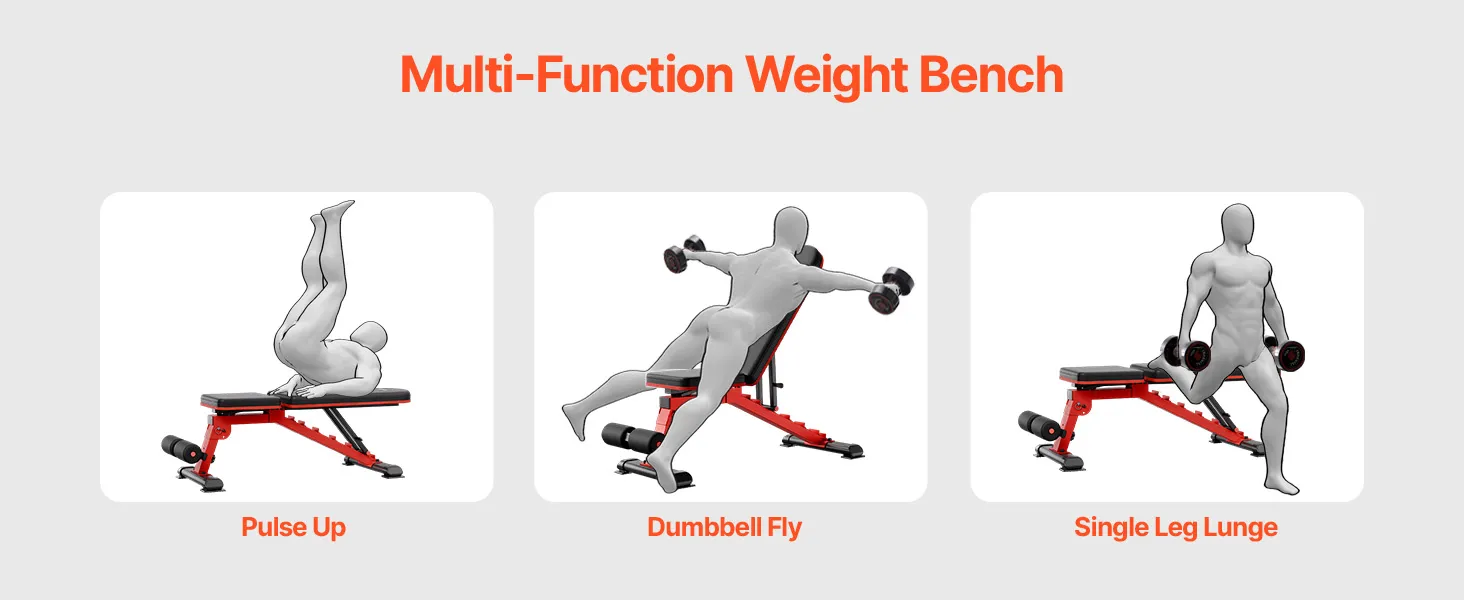 Multi-Function Weight Bench

Pulse Up

Dumbbell Fly

Single Leg Lunge